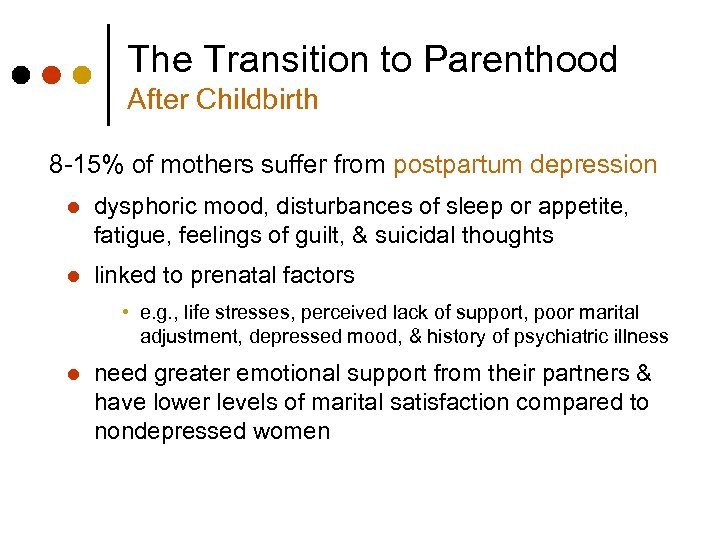 The Transition to Parenthood
After Childbirth

8-15% of mothers suffer from postpartum depression

- dysphoric mood, disturbances of sleep or appetite, fatigue, feelings of guilt, & suicidal thoughts
- linked to prenatal factors
  - e.g., life stresses, perceived lack of support, poor marital adjustment, depressed mood, & history of psychiatric illness
- need greater emotional support from their partners & have lower levels of marital satisfaction compared to nondepressed women